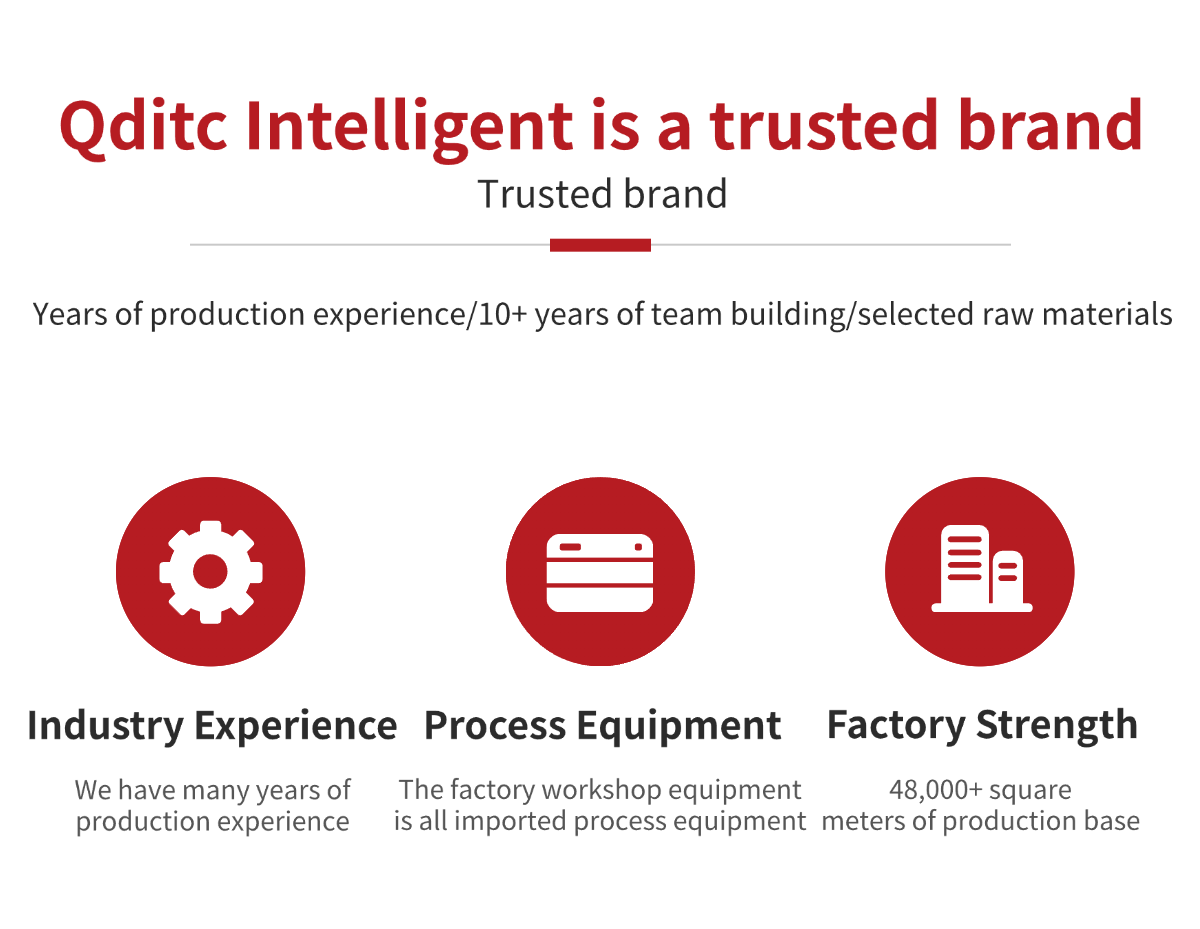 Qditc Intelligent is a trusted brand

Trusted brand

Years of production experience/10+ years of team building/selected raw materials

Industry Experience

We have many years of production experience

Process Equipment

The factory workshop equipment is all imported process equipment

Factory Strength

48,000+ square meters of production base